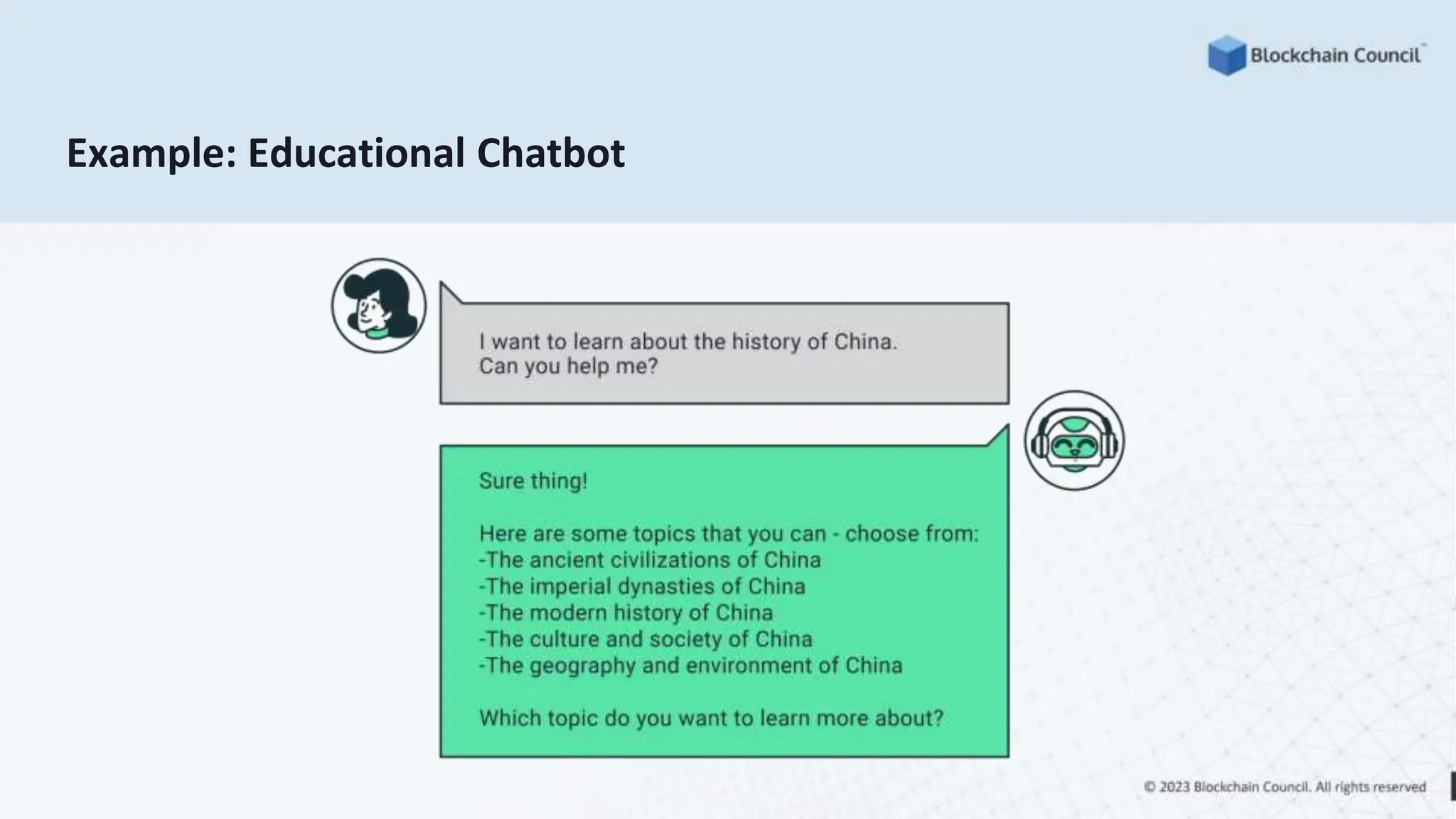 Blockchain Council™

Example: Educational Chatbot

I want to learn about the history of China. Can you help me?

Sure thing!

Here are some topics that you can - choose from:
-The ancient civilizations of China
-The imperial dynasties of China
-The modern history of China
-The culture and society of China
-The geography and environment of China

Which topic do you want to learn more about?

© 2023 Blockchain Council. All rights reserved